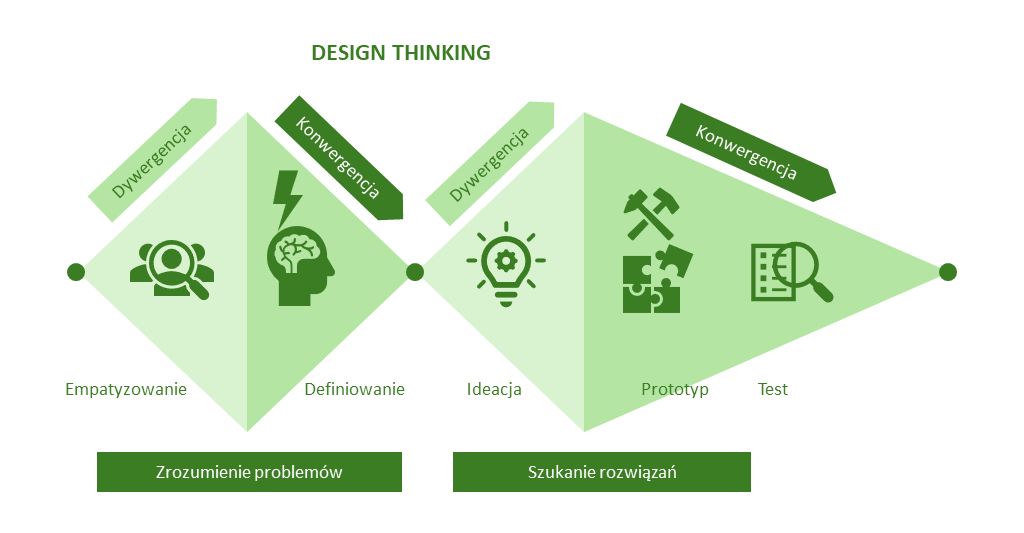 DESIGN THINKING

Dywergencja

Konwergencja

Dywergencja

Konwergencja

Empatyzowanie

Definiowanie

Ideacja

Prototyp

Test

Zrozumienie problemów

Szukanie rozwiązań